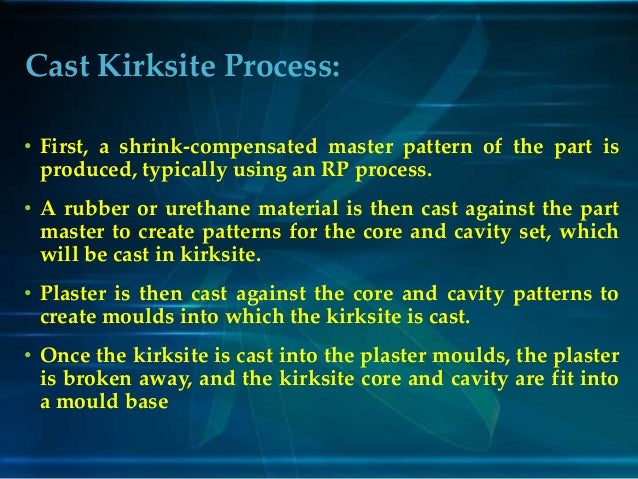 Cast Kirksite Process:

• First, a shrink-compensated master pattern of the part is produced, typically using an RP process.

• A rubber or urethane material is then cast against the part master to create patterns for the core and cavity set, which will be cast in kirksite.

• Plaster is then cast against the core and cavity patterns to create moulds into which the kirksite is cast.

• Once the kirksite is cast into the plaster moulds, the plaster is broken away, and the kirksite core and cavity are fit into a mould base